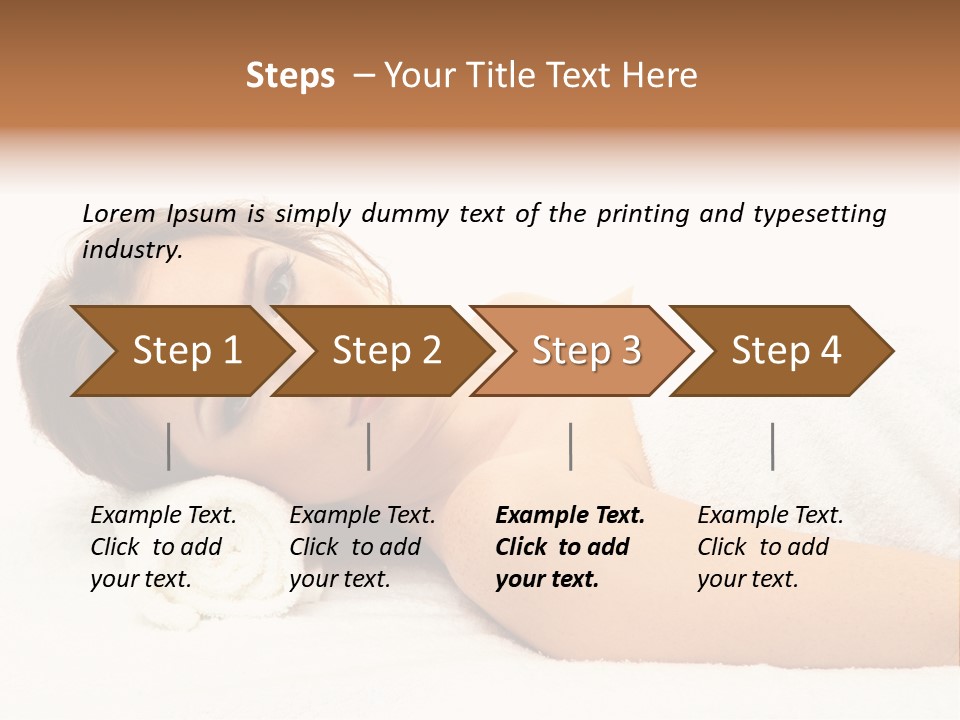 Steps – Your Title Text Here

Lorem Ipsum is simply dummy text of the printing and typesetting industry.

Step 1

Step 2

Step 3

Step 4

Example Text. Click to add your text.

Example Text. Click to add your text.

Example Text. Click to add your text.

Example Text. Click to add your text.